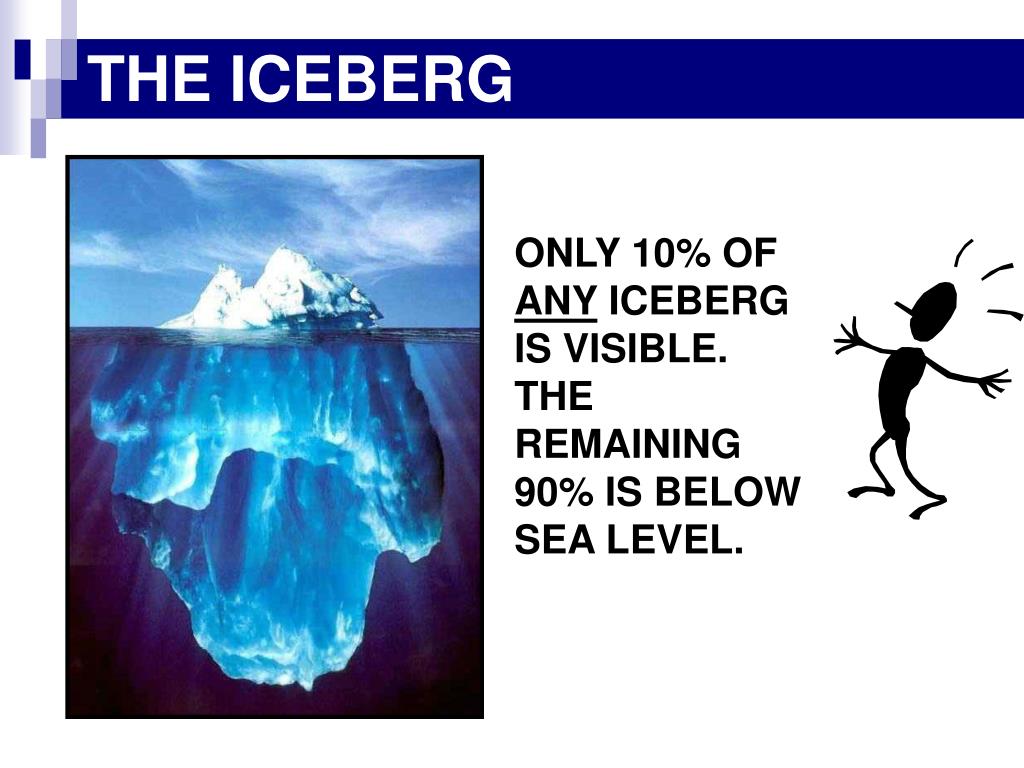 THE ICEBERG

ONLY 10% OF ANY ICEBERG IS VISIBLE. THE REMAINING 90% IS BELOW SEA LEVEL.